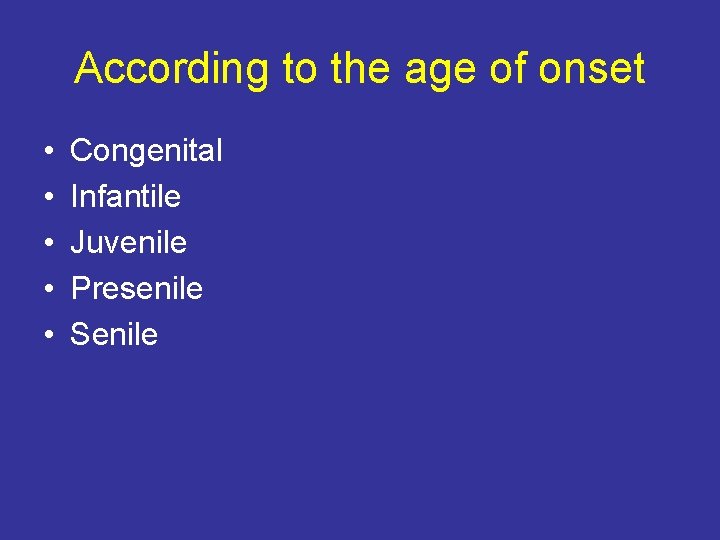 According to the age of onset

• Congenital
• Infantile
• Juvenile
• Presenile
• Senile